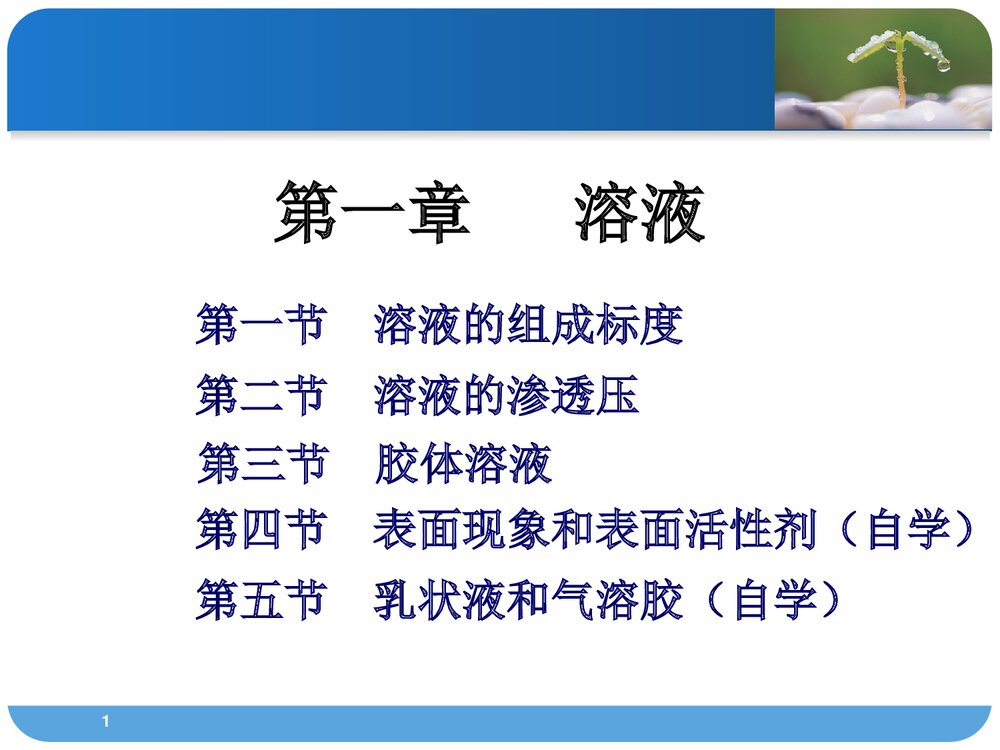 第一章　　溶液

第一节　溶液的组成标度

第二节　溶液的渗透压

第三节　胶体溶液

第四节　表面现象和表面活性剂（自学）

第五节　乳状液和气溶胶（自学）

1